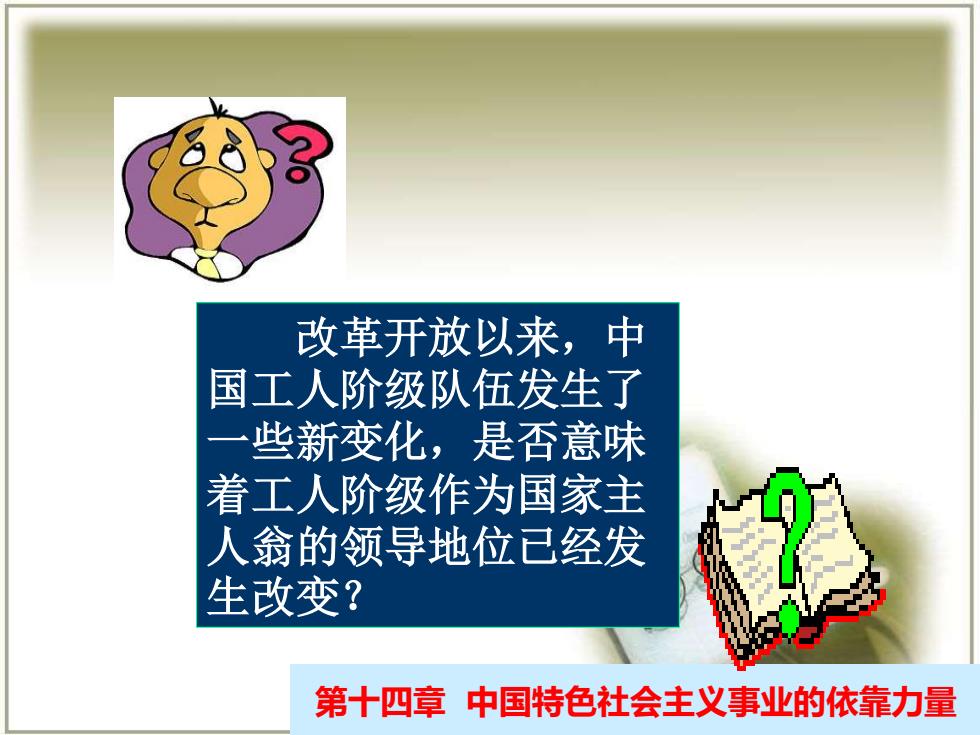 改革开放以来，中国工人阶级队伍发生了一些新变化，是否意味着工人阶级作为国家主人翁的领导地位已经发生改变？

第十四章　中国特色社会主义事业的依靠力量